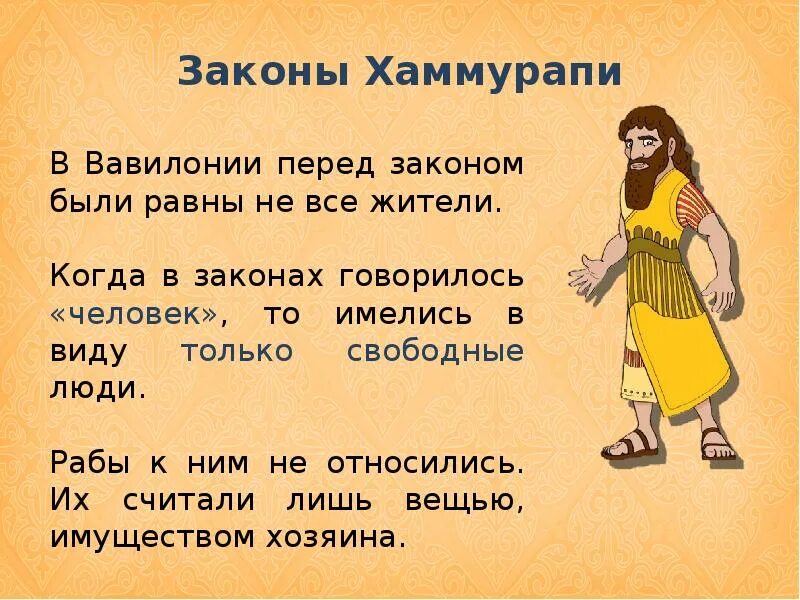 Законы Хаммурапи

В Вавилонии перед законом были равны не все жители.

Когда в законах говорилось «человек», то имелись в виду только свободные люди.

Рабы к ним не относились. Их считали лишь вещью, имуществом хозяина.